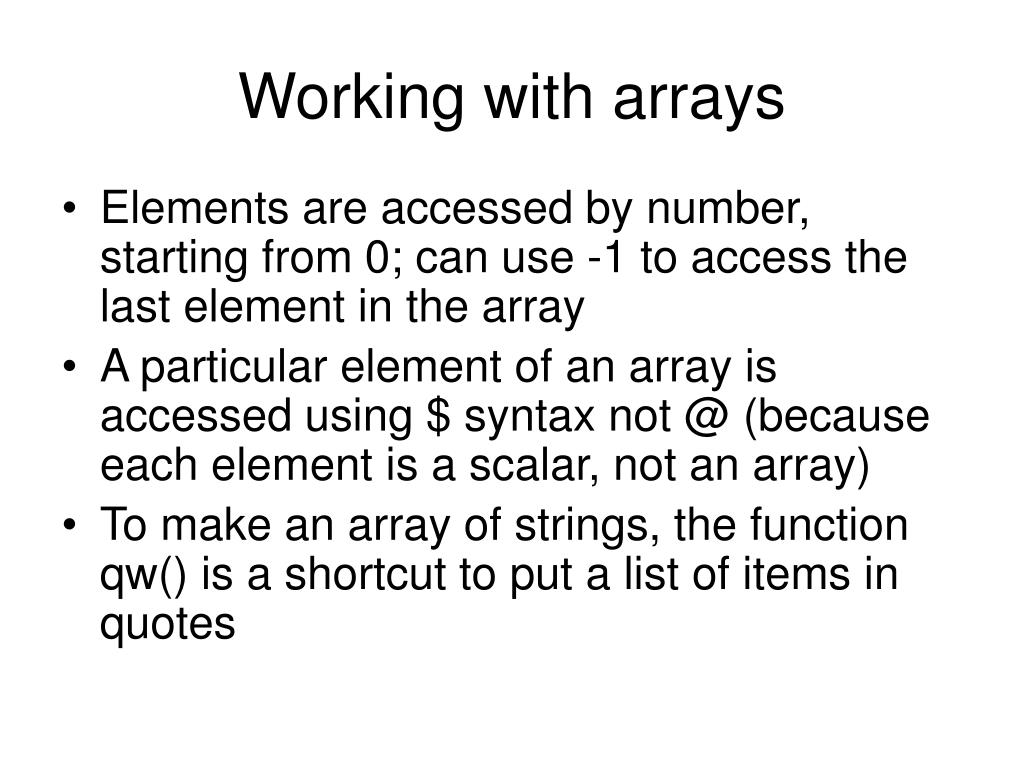 Working with arrays

• Elements are accessed by number, starting from 0; can use -1 to access the last element in the array
• A particular element of an array is accessed using \$ syntax not @ (because each element is a scalar, not an array)
• To make an array of strings, the function qw() is a shortcut to put a list of items in quotes